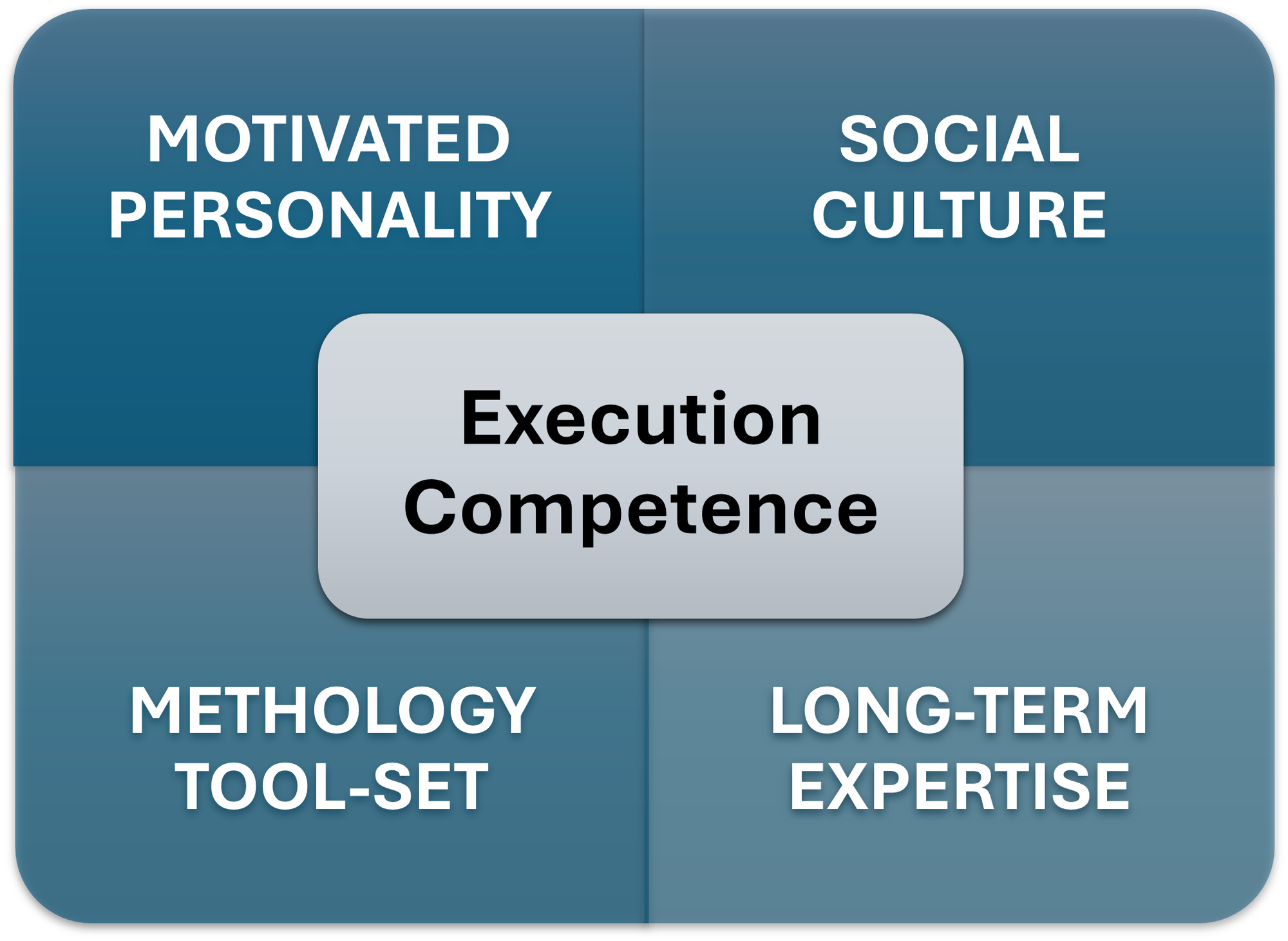 MOTIVATED PERSONALITY

SOCIAL CULTURE

Execution Competence

METHOLOGY TOOL-SET

LONG-TERM EXPERTISE